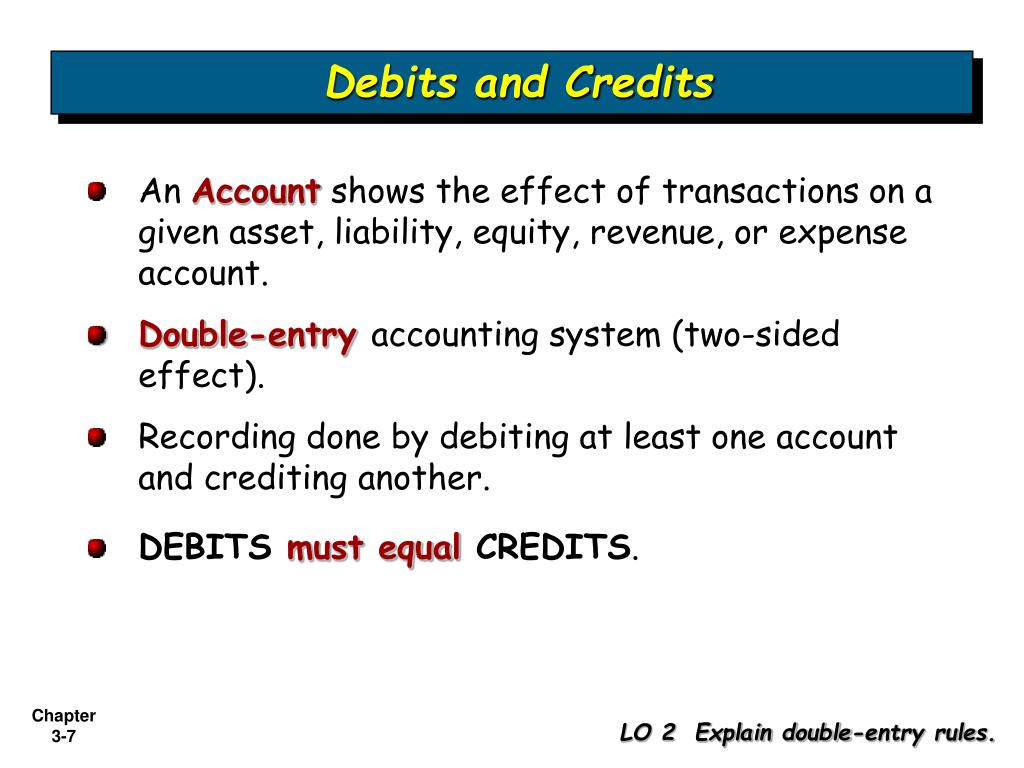 Debits and Credits

An Account shows the effect of transactions on a given asset, liability, equity, revenue, or expense account.

Double-entry accounting system (two-sided effect).

Recording done by debiting at least one account and crediting another.

DEBITS must equal CREDITS.

Chapter 3-7

LO 2 Explain double-entry rules.